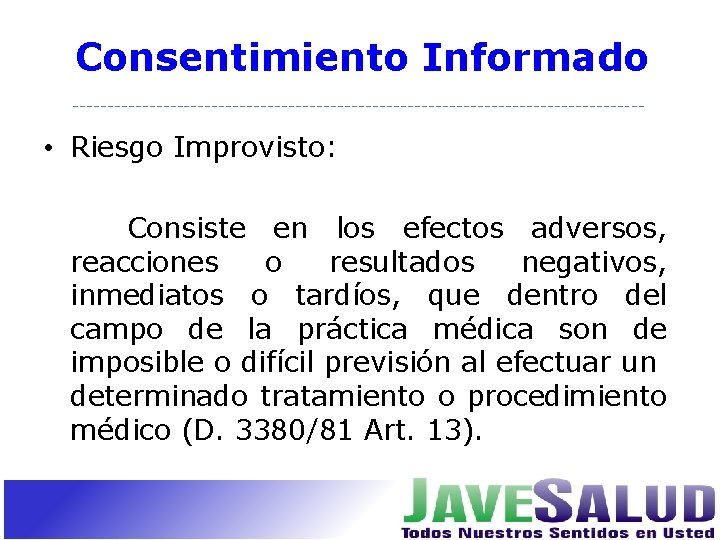 Consentimiento Informado

• Riesgo Improvisto:

Consiste en los efectos adversos, reacciones o resultados negativos, inmediatos o tardíos, que dentro del campo de la práctica médica son de imposible o difícil previsión al efectuar un determinado tratamiento o procedimiento médico (D. 3380/81 Art. 13).

JAVESALUD
Todos Nuestros Sentidos en Usted